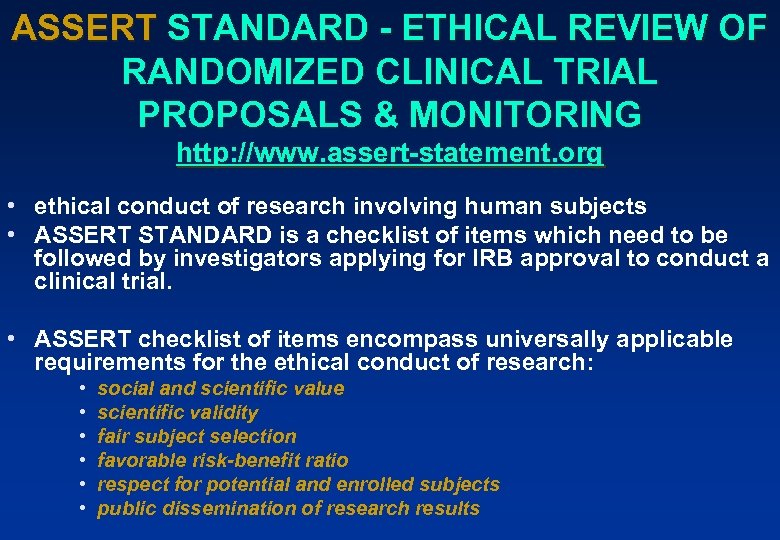 ASSERT STANDARD - ETHICAL REVIEW OF RANDOMIZED CLINICAL TRIAL PROPOSALS & MONITORING
http://www.assert-statement.org

• ethical conduct of research involving human subjects
• ASSERT STANDARD is a checklist of items which need to be followed by investigators applying for IRB approval to conduct a clinical trial.

• ASSERT checklist of items encompass universally applicable requirements for the ethical conduct of research:
  • social and scientific value
  • scientific validity
  • fair subject selection
  • favorable risk-benefit ratio
  • respect for potential and enrolled subjects
  • public dissemination of research results